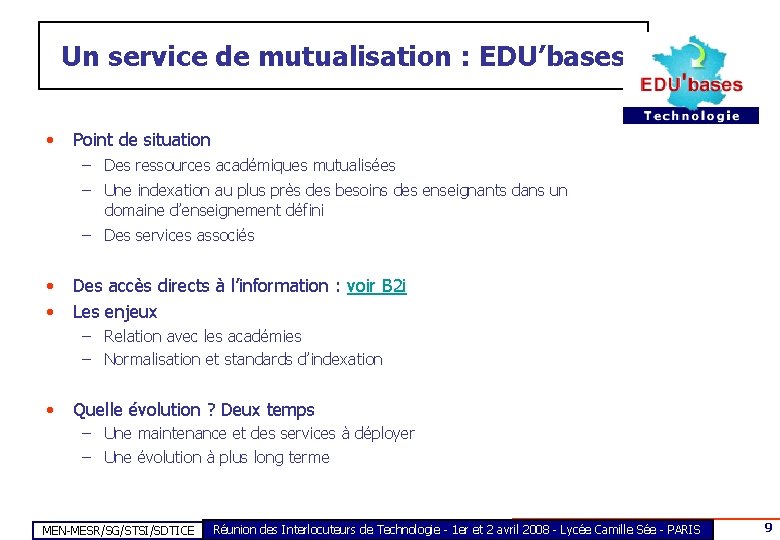 Un service de mutualisation : EDU'bases

EDU'bases
Technologie

• Point de situation
– Des ressources académiques mutualisées
– Une indexation au plus près des besoins des enseignants dans un domaine d'enseignement défini
– Des services associés

• Des accès directs à l'information : voir B2i
• Les enjeux
– Relation avec les académies
– Normalisation et standards d'indexation

• Quelle évolution ? Deux temps
– Une maintenance et des services à déployer
– Une évolution à plus long terme

MEN-MESR/SG/STSI/SDTICE
Réunion des Interlocuteurs de Technologie - 1er et 2 avril 2008 - Lycée Camille Sée - PARIS
9